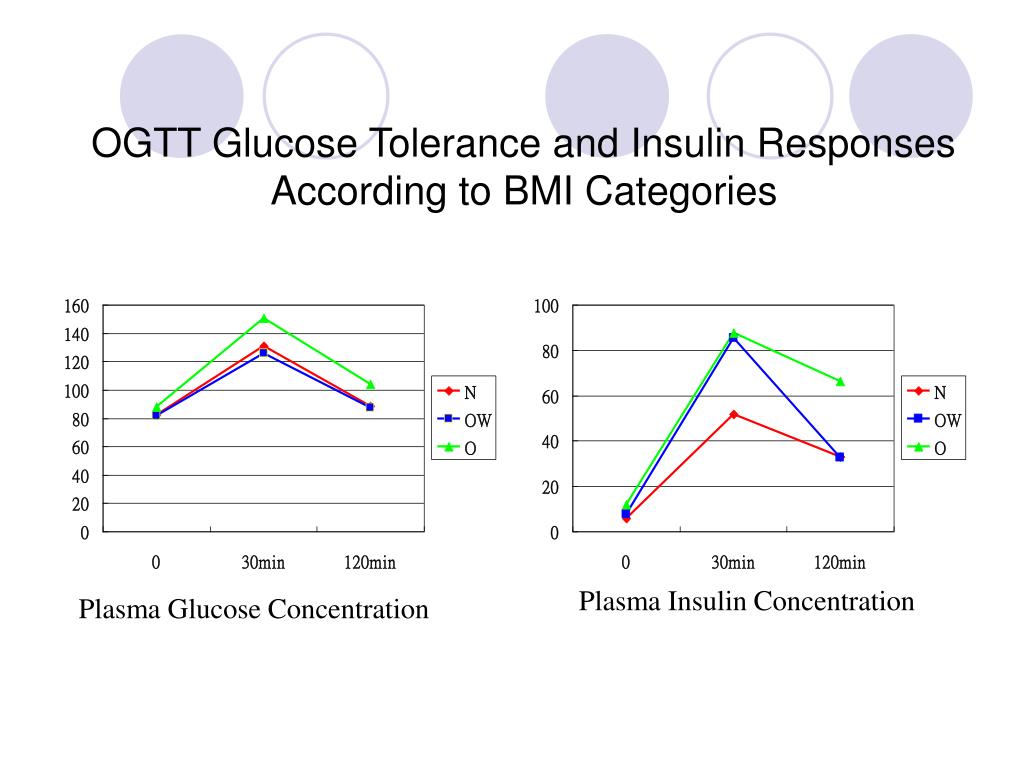 OGTT Glucose Tolerance and Insulin Responses According to BMI Categories

160
140
120
100
80
60
40
20
0

0 30min 120min

N
OW
O

Plasma Glucose Concentration

100
80
60
40
20
0

0 30min 120min

N
OW
O

Plasma Insulin Concentration